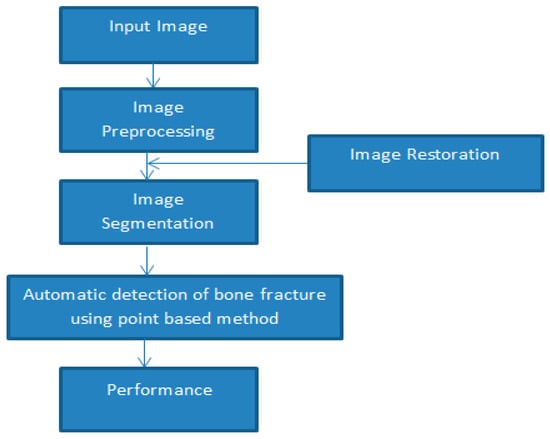 Input Image

Image Preprocessing

Image Restoration

Image Segmentation

Automatic detection of bone fracture using point based method

Performance